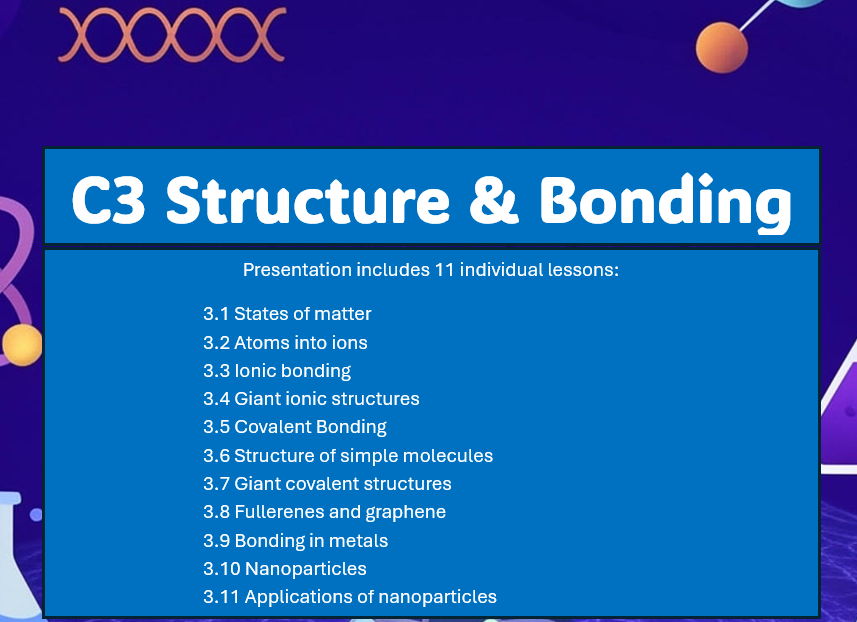 C3 Structure & Bonding

Presentation includes 11 individual lessons:

3.1 States of matter
3.2 Atoms into ions
3.3 Ionic bonding
3.4 Giant ionic structures
3.5 Covalent Bonding
3.6 Structure of simple molecules
3.7 Giant covalent structures
3.8 Fullerenes and graphene
3.9 Bonding in metals
3.10 Nanoparticles
3.11 Applications of nanoparticles